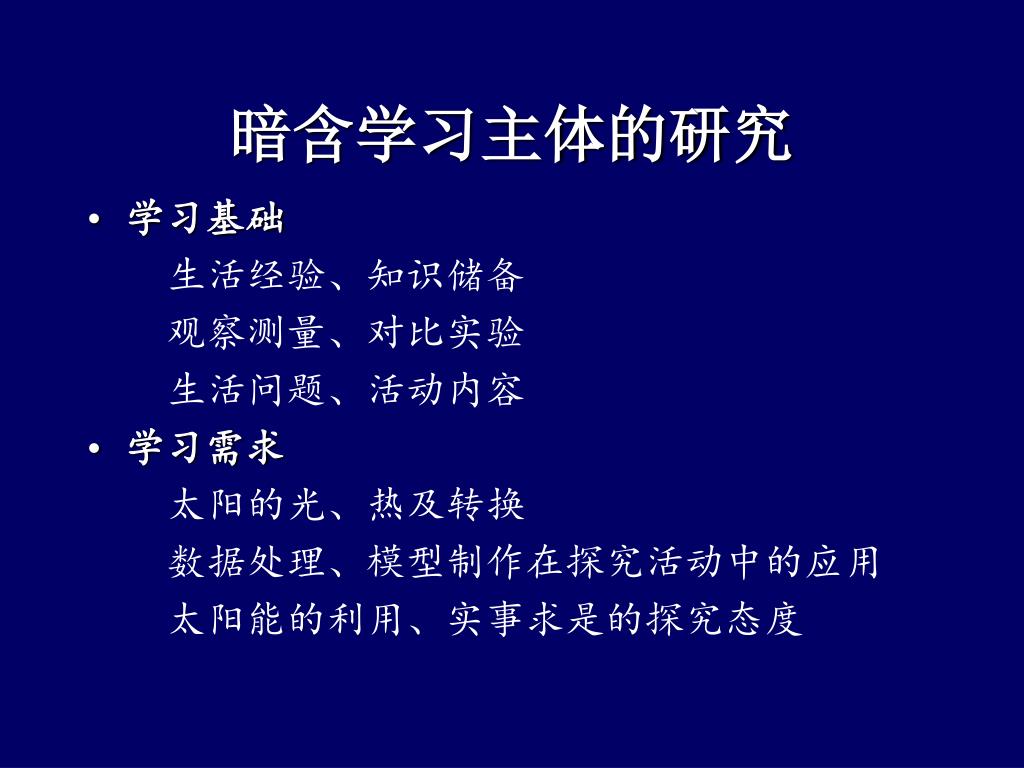 暗含学习主体的研究

• 学习基础

生活经验、知识储备

观察测量、对比实验

生活问题、活动内容

• 学习需求

太阳的光、热及转换

数据处理、模型制作在探究活动中的应用

太阳能的利用、实事求是的探究态度